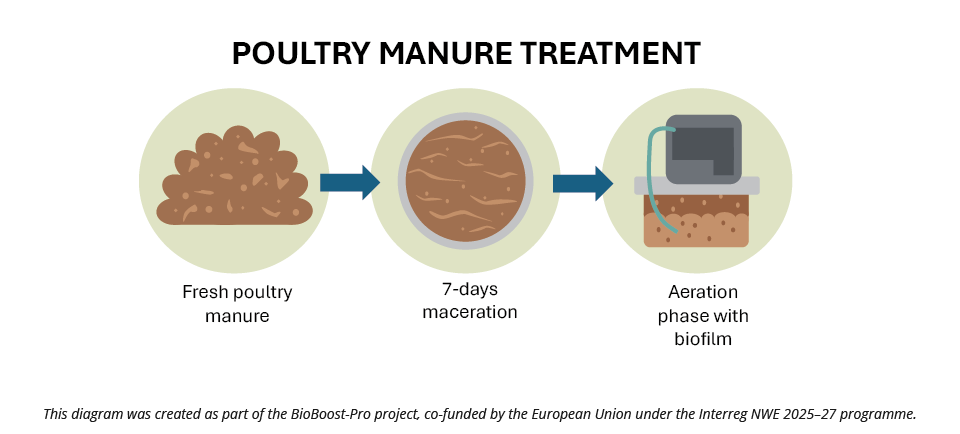 POULTRY MANURE TREATMENT

Fresh poultry manure

7-days maceration

Aeration phase with biofilm

This diagram was created as part of the BioBoost-Pro project, co-funded by the European Union under the Interreg NWE 2025–27 programme.